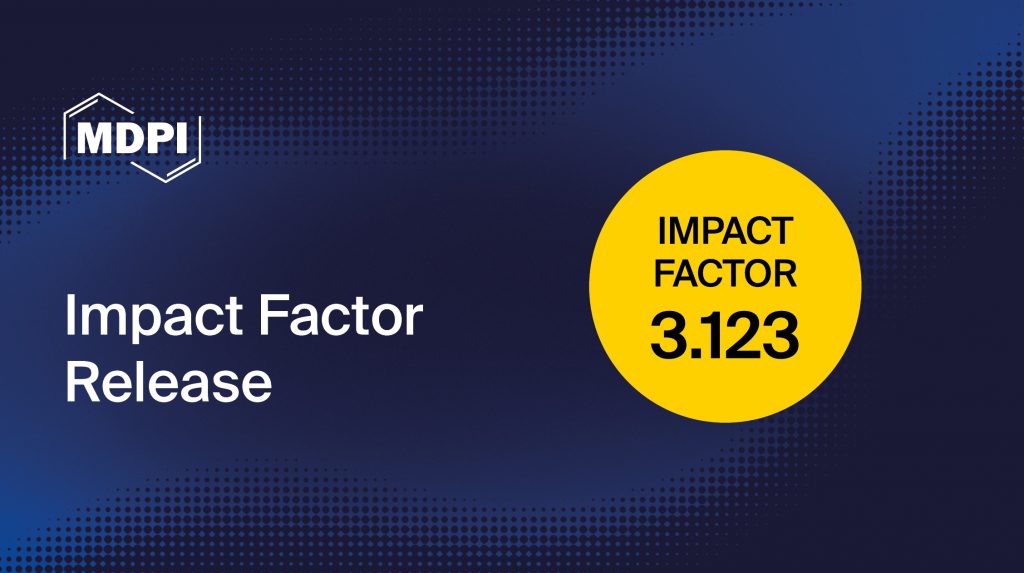 MDPI

Impact Factor Release

IMPACT FACTOR 3.123